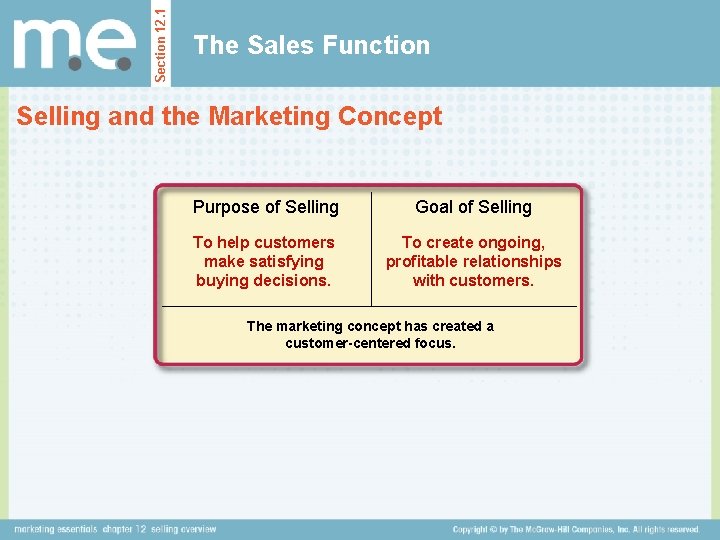 m.e.

Section 12.1

The Sales Function

Selling and the Marketing Concept

| Purpose of Selling | Goal of Selling |
|---|---|
| To help customers make satisfying buying decisions. | To create ongoing, profitable relationships with customers. |

The marketing concept has created a customer-centered focus.

marketing essentials chapter 12 selling overview

Copyright © by The McGraw-Hill Companies, Inc. All rights reserved.